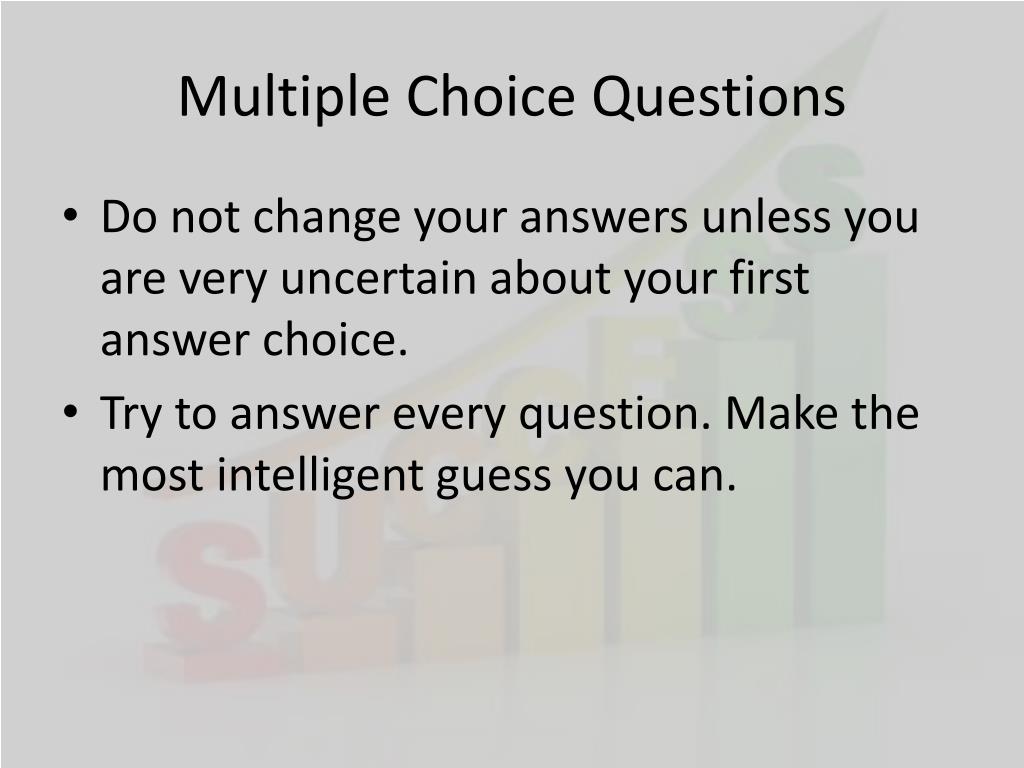 Multiple Choice Questions

• Do not change your answers unless you are very uncertain about your first answer choice.
• Try to answer every question. Make the most intelligent guess you can.